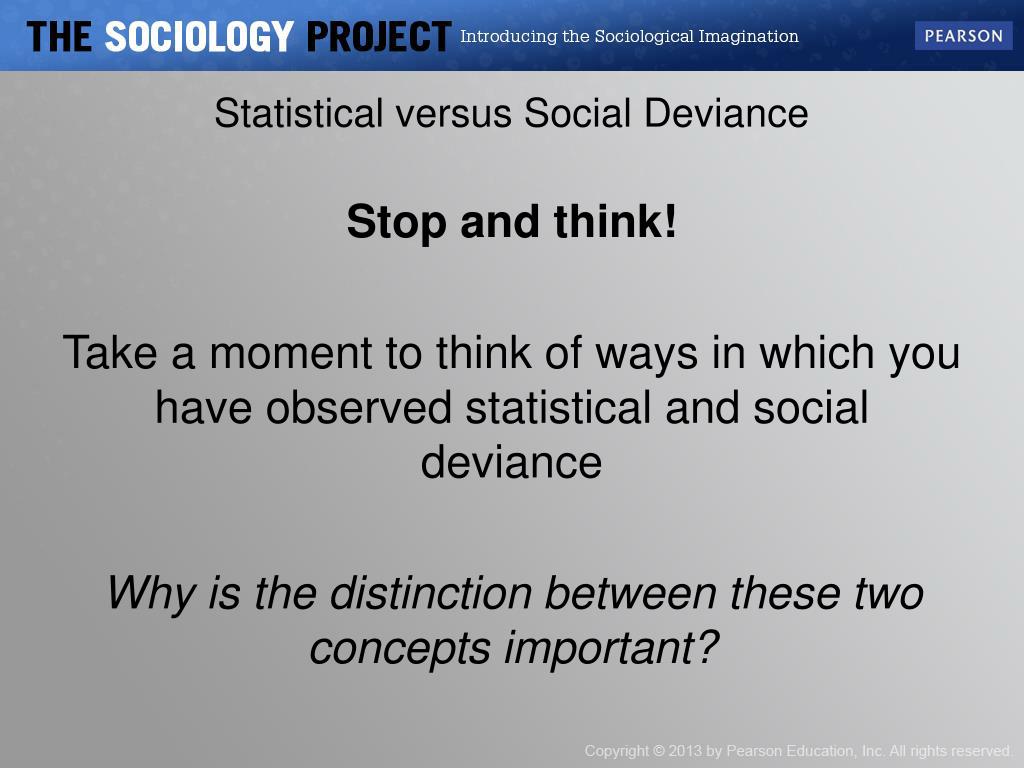 THE SOCIOLOGY PROJECT Introducing the Sociological Imagination

PEARSON

Statistical versus Social Deviance

Stop and think!

Take a moment to think of ways in which you have observed statistical and social deviance

Why is the distinction between these two concepts important?

Copyright © 2013 by Pearson Education, Inc. All rights reserved.